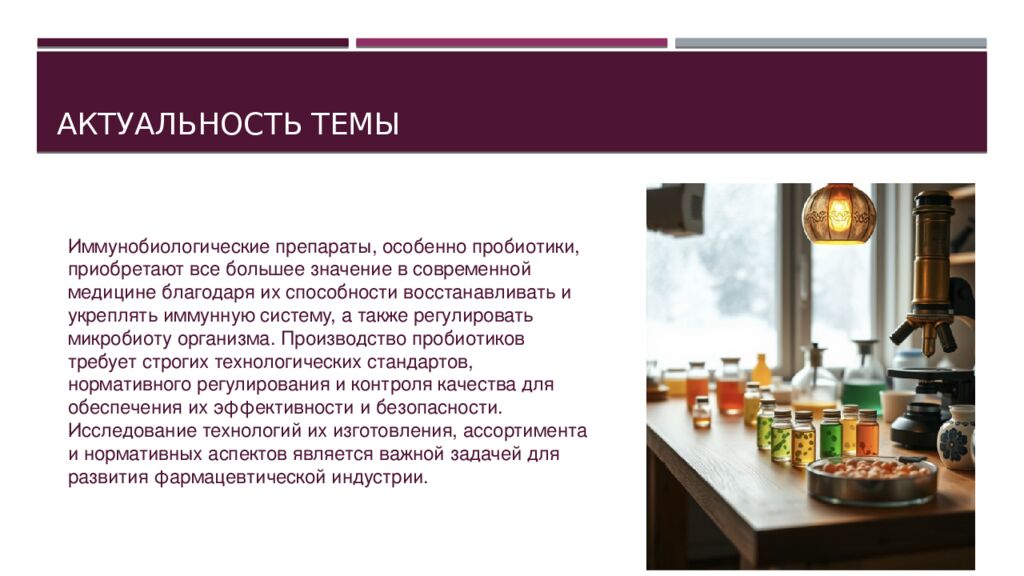 АКТУАЛЬНОСТЬ ТЕМЫ

Иммунобиологические препараты, особенно пробиотики, приобретают все большее значение в современной медицине благодаря их способности восстанавливать и укреплять иммунную систему, а также регулировать микробиоту организма. Производство пробиотиков требует строгих технологических стандартов, нормативного регулирования и контроля качества для обеспечения их эффективности и безопасности. Исследование технологий их изготовления, ассортимента и нормативных аспектов является важной задачей для развития фармацевтической индустрии.